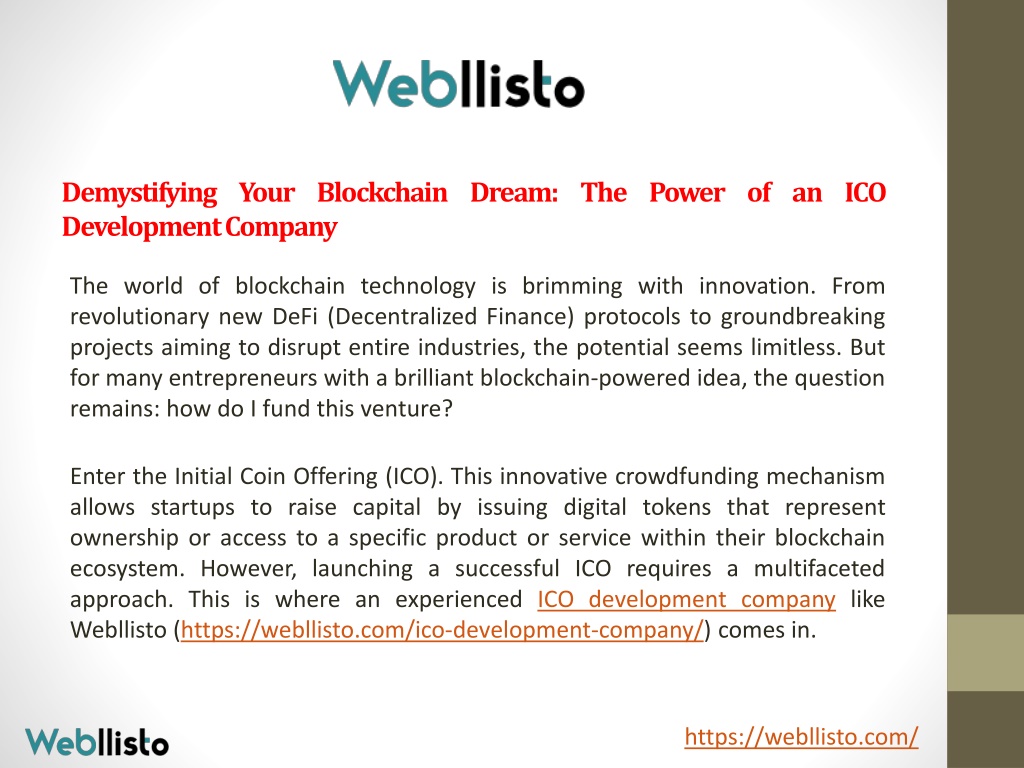 Webllisto

Demystifying Your Blockchain Dream: The Power of an ICO Development Company

The world of blockchain technology is brimming with innovation. From revolutionary new DeFi (Decentralized Finance) protocols to groundbreaking projects aiming to disrupt entire industries, the potential seems limitless. But for many entrepreneurs with a brilliant blockchain-powered idea, the question remains: how do I fund this venture?

Enter the Initial Coin Offering (ICO). This innovative crowdfunding mechanism allows startups to raise capital by issuing digital tokens that represent ownership or access to a specific product or service within their blockchain ecosystem. However, launching a successful ICO requires a multifaceted approach. This is where an experienced ICO development company like Webllisto (https://webllisto.com/ico-development-company/) comes in.

Webllisto

https://webllisto.com/